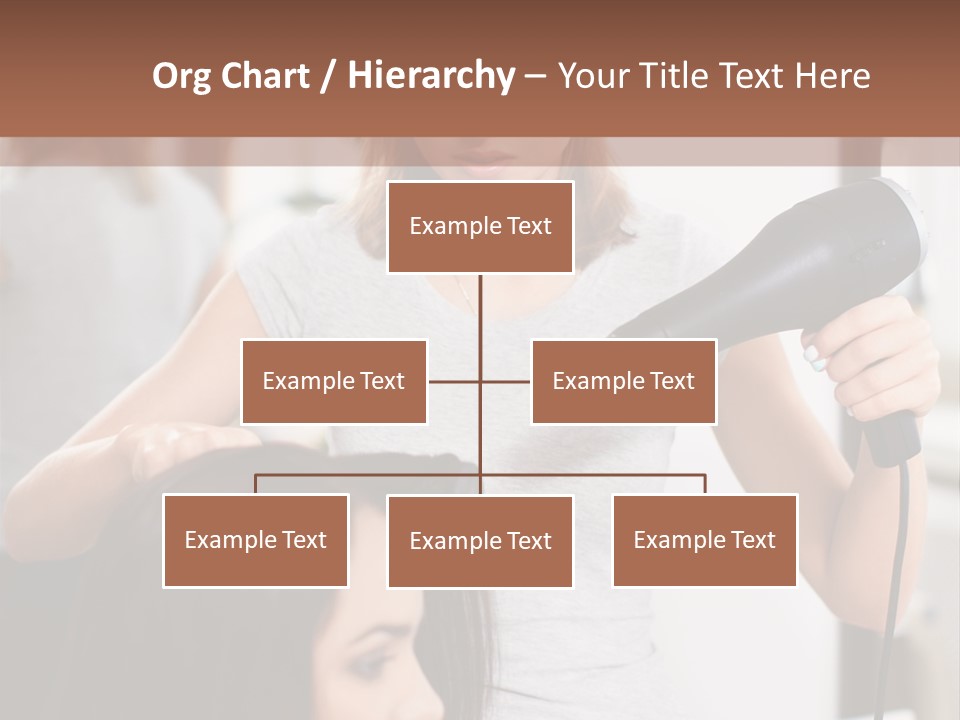 Org Chart / Hierarchy – Your Title Text Here

Example Text

Example Text

Example Text

Example Text

Example Text

Example Text